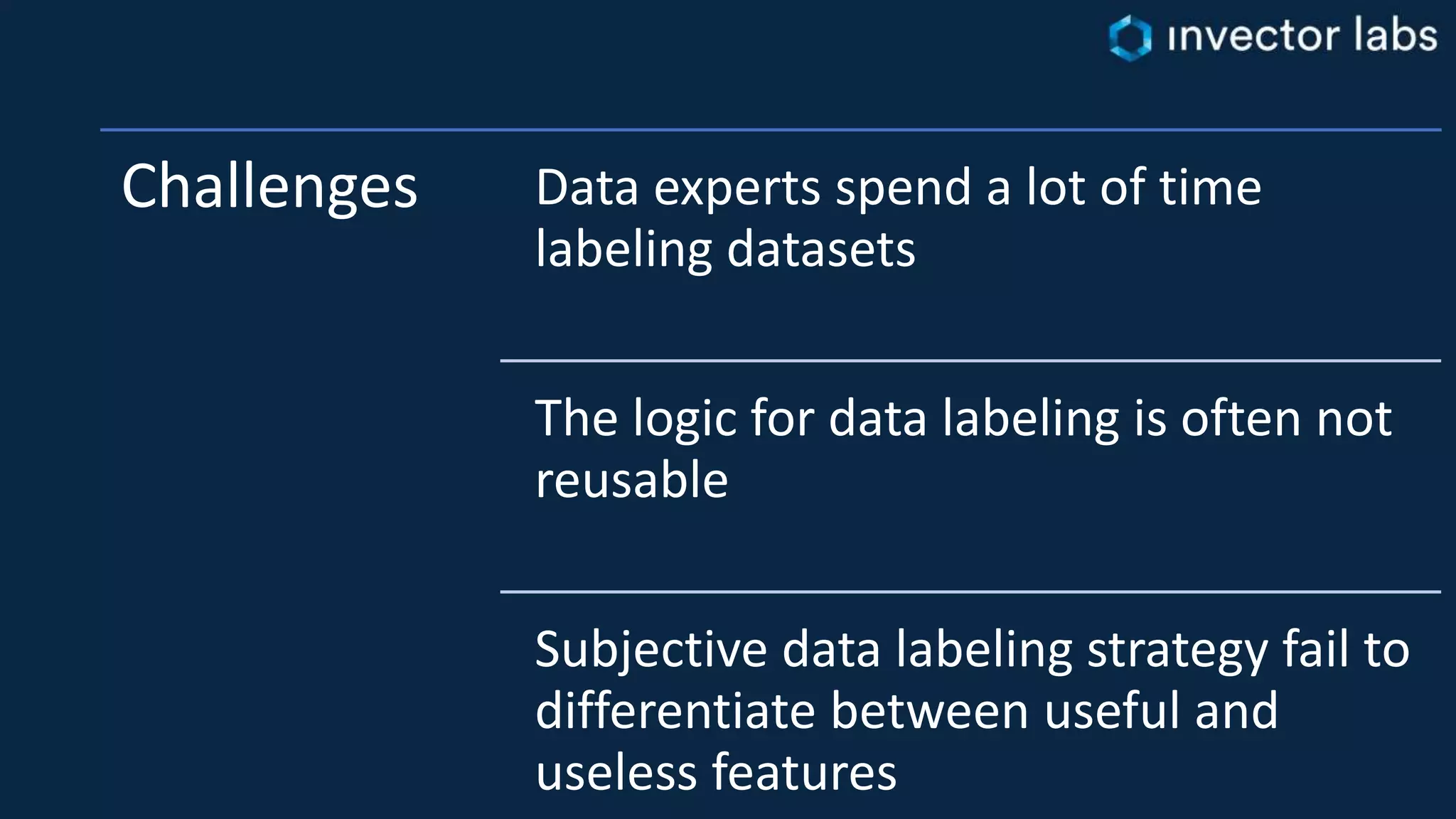 invector labs

Challenges

Data experts spend a lot of time labeling datasets

The logic for data labeling is often not reusable

Subjective data labeling strategy fail to differentiate between useful and useless features